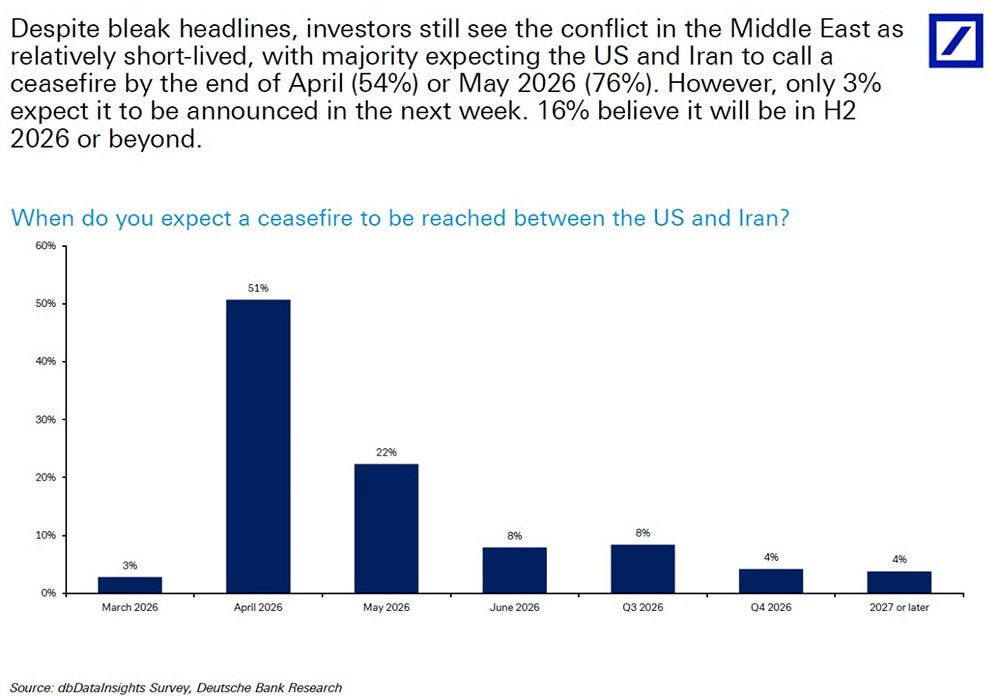 Despite bleak headlines, investors still see the conflict in the Middle East as relatively short-lived, with majority expecting the US and Iran to call a ceasefire by the end of April (54%) or May 2026 (76%). However, only 3% expect it to be announced in the next week. 16% believe it will be in H2 2026 or beyond.

When do you expect a ceasefire to be reached between the US and Iran?

60%
50%
40%
30%
20%
10%
0%

3%
51%
22%
8%
8%
4%
4%

March 2026
April 2026
May 2026
June 2026
Q3 2026
Q4 2026
2027 or later

Source: dbDataInsights Survey, Deutsche Bank Research